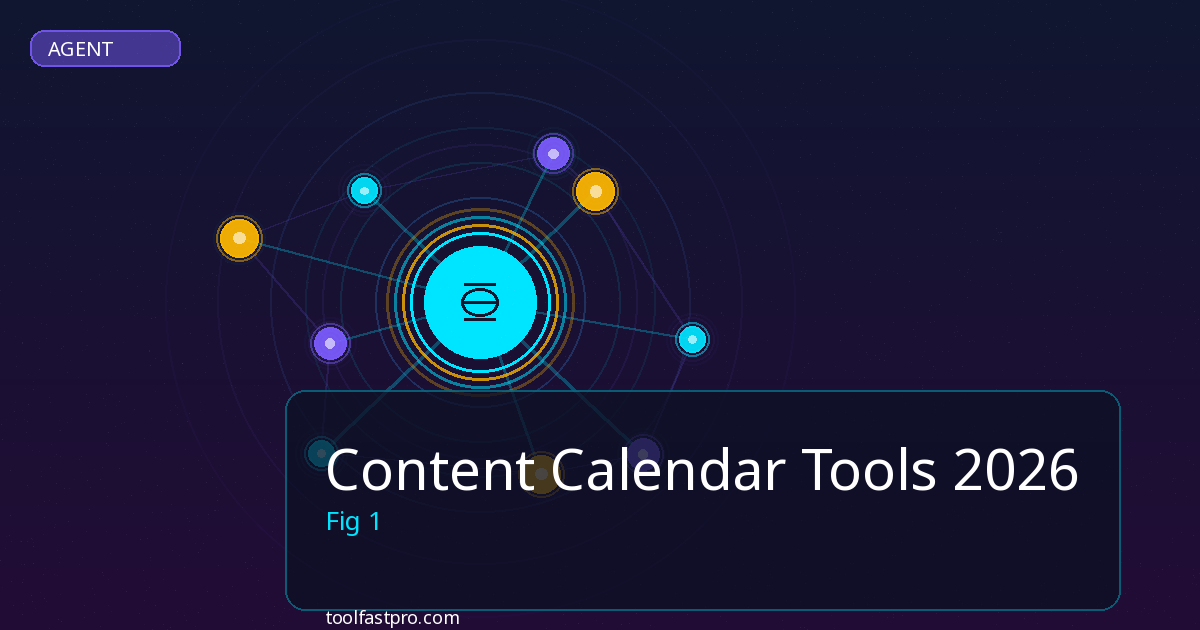 AGENT

Content Calendar Tools 2026

Fig 1

toolfastpro.com